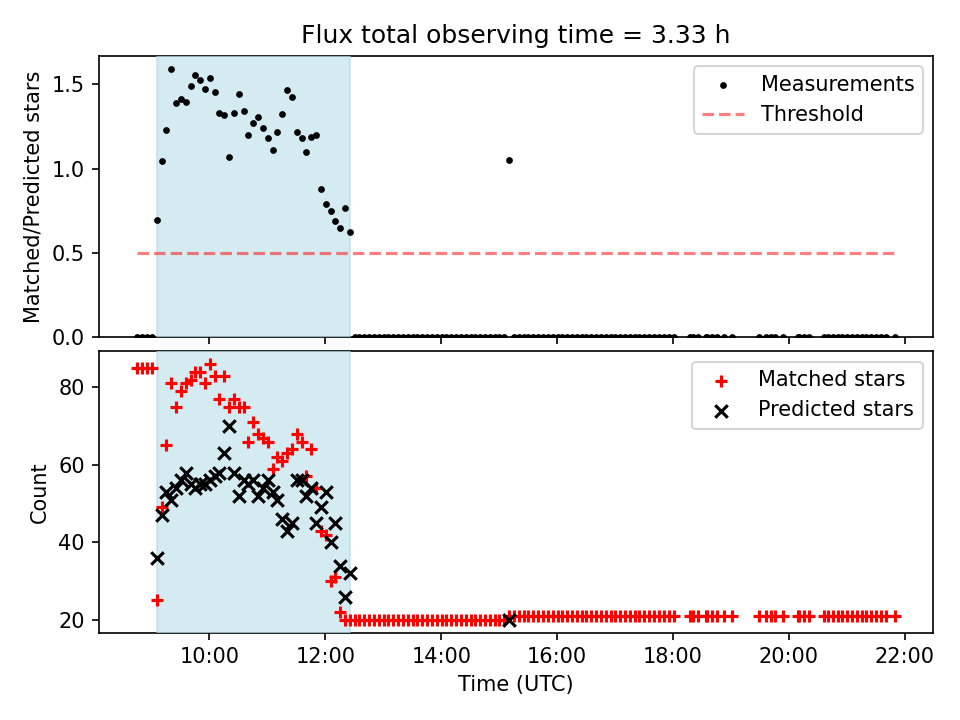 Flux total observing time = 3.33 h

Matched/Predicted stars

1.5
1.0
0.5
0.0

Measurements
Threshold

Count

80
60
40
20

Matched stars
Predicted stars

10:00
12:00
14:00
16:00
18:00
20:00
22:00

Time (UTC)